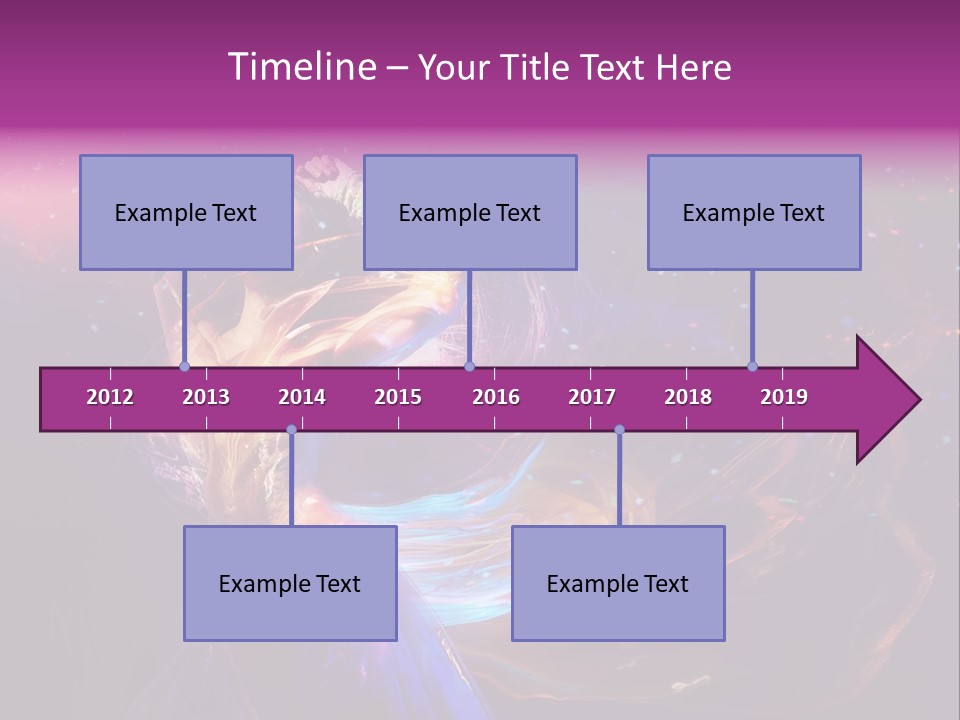 Timeline – Your Title Text Here

Example Text

Example Text

Example Text

2012 2013 2014 2015 2016 2017 2018 2019

Example Text

Example Text